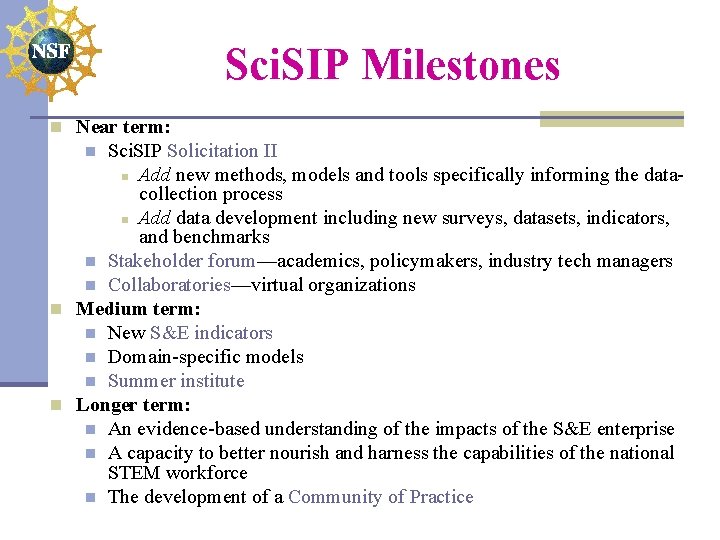 NSF

SciSIP Milestones

Near term:
SciSIP Solicitation II
Add new methods, models and tools specifically informing the data-collection process
Add data development including new surveys, datasets, indicators, and benchmarks
Stakeholder forum—academics, policymakers, industry tech managers
Collaboratories—virtual organizations
Medium term:
New S&E indicators
Domain-specific models
Summer institute
Longer term:
An evidence-based understanding of the impacts of the S&E enterprise
A capacity to better nourish and harness the capabilities of the national STEM workforce
The development of a Community of Practice